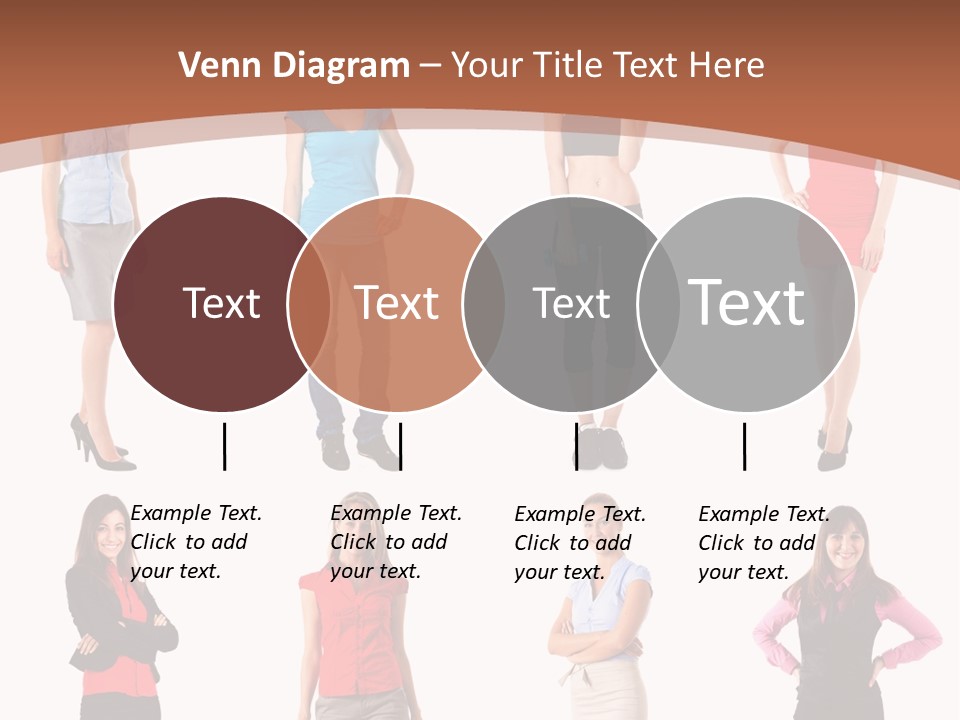 Venn Diagram – Your Title Text Here

Text

Text

Text

Text

Example Text. Click to add your text.

Example Text. Click to add your text.

Example Text. Click to add your text.

Example Text. Click to add your text.